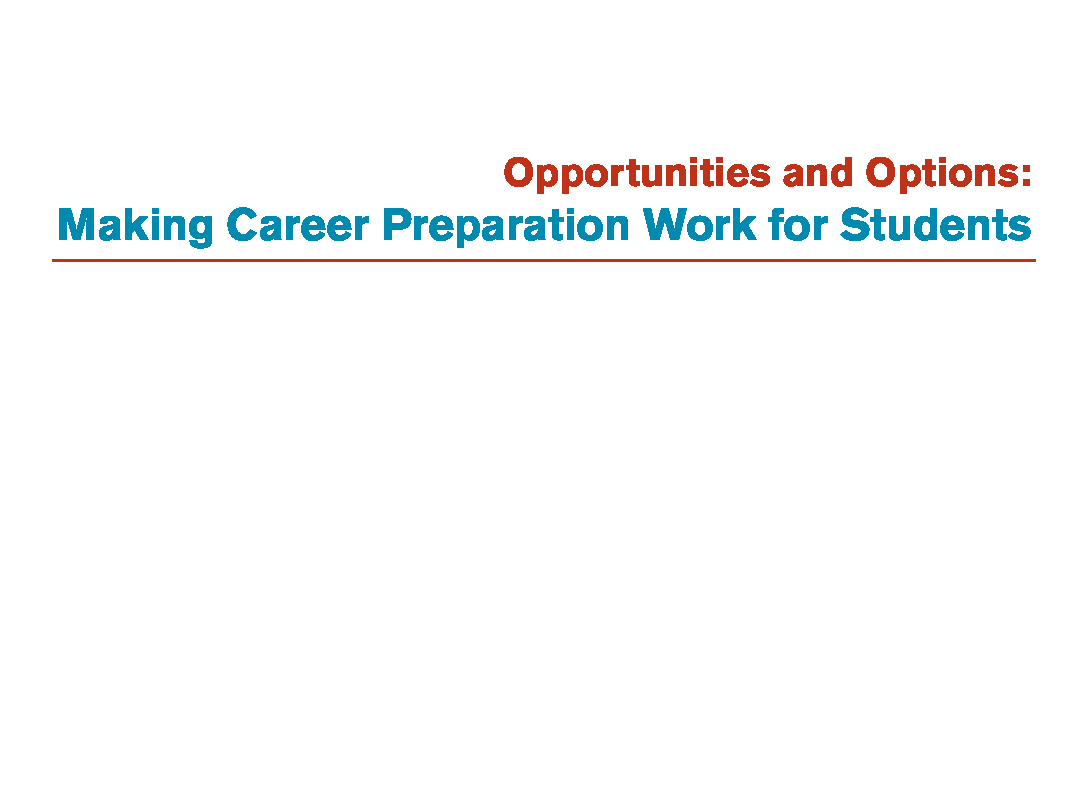 Opportunities and Options:
Making Career Preparation Work for Students